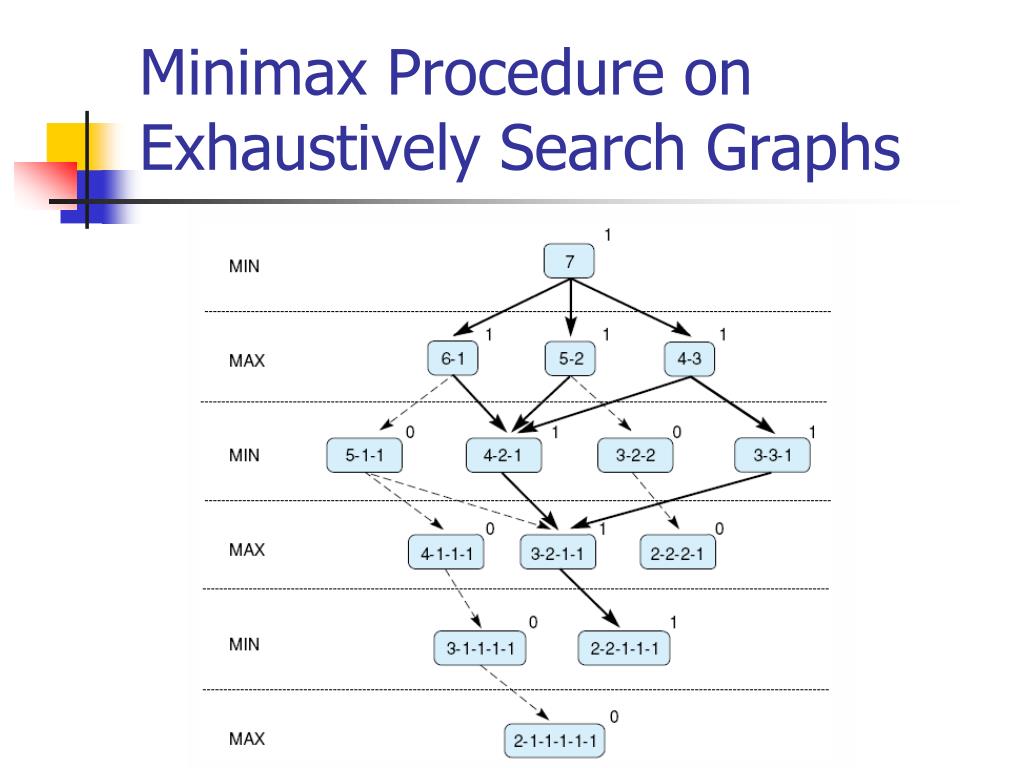 Minimax Procedure on Exhaustively Search Graphs

MIN
7
1

MAX
6-1
1
5-2
1
4-3
1

MIN
5-1-1
0
4-2-1
1
3-2-2
0
3-3-1
1

MAX
4-1-1-1
0
3-2-1-1
1
2-2-2-1
0

MIN
3-1-1-1-1
0
2-2-1-1-1
1

MAX
2-1-1-1-1-1
0